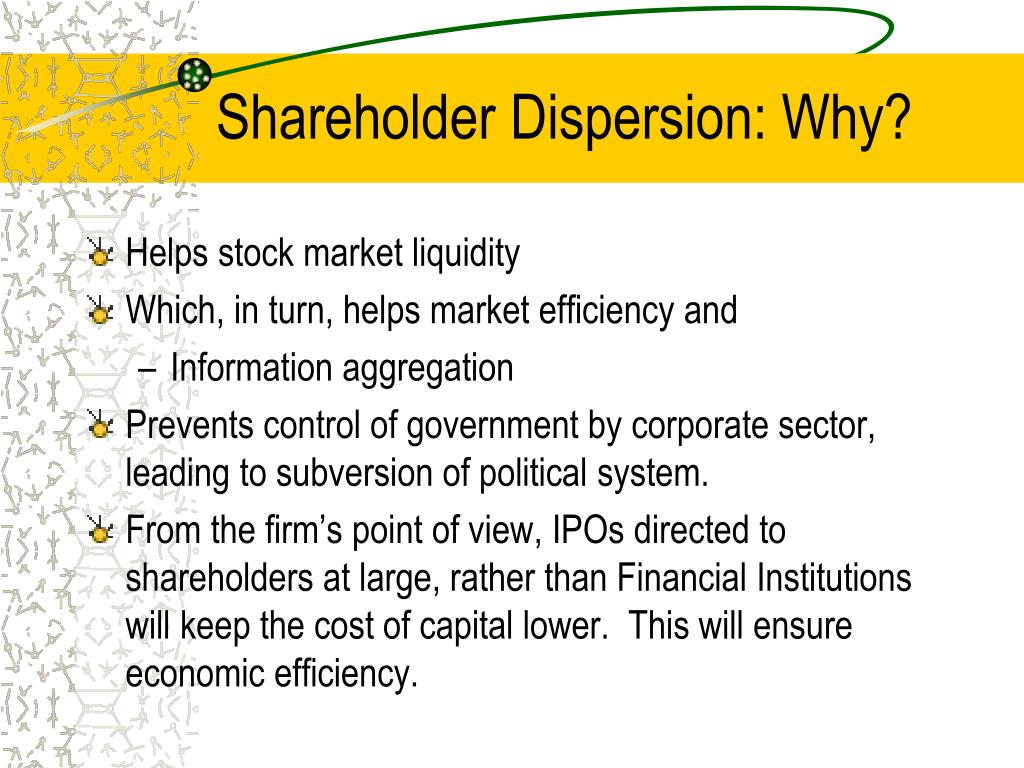 Shareholder Dispersion: Why?

Helps stock market liquidity

Which, in turn, helps market efficiency and

– Information aggregation

Prevents control of government by corporate sector, leading to subversion of political system.

From the firm’s point of view, IPOs directed to shareholders at large, rather than Financial Institutions will keep the cost of capital lower. This will ensure economic efficiency.